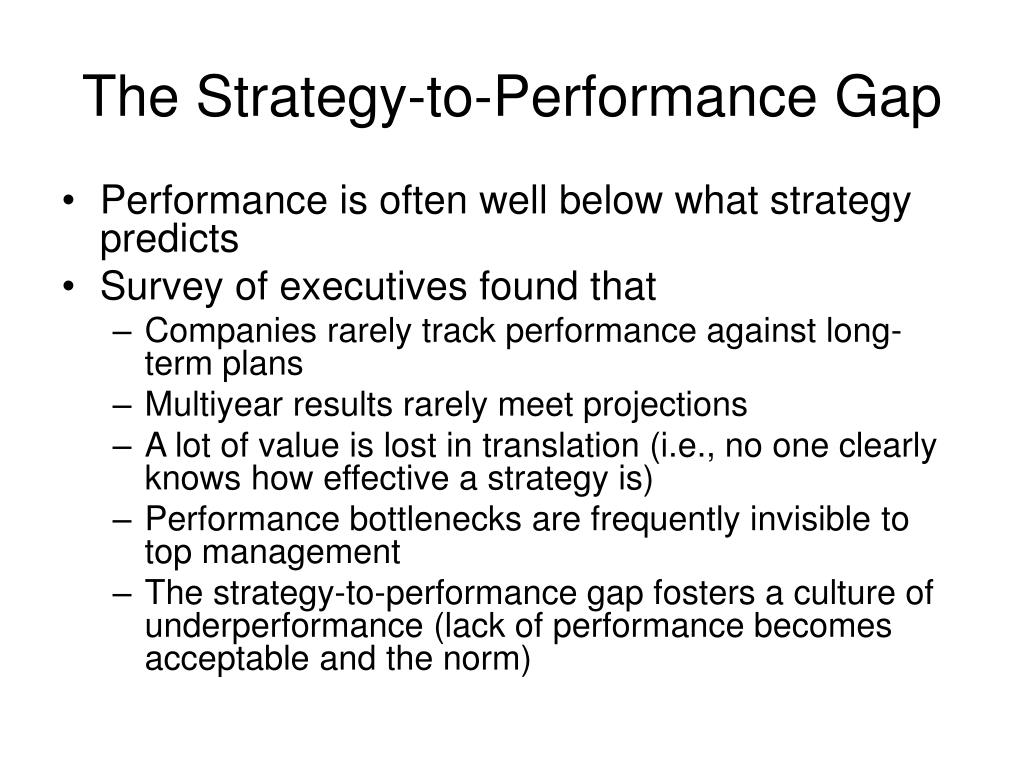 The Strategy-to-Performance Gap

• Performance is often well below what strategy predicts
• Survey of executives found that
– Companies rarely track performance against long-term plans
– Multiyear results rarely meet projections
– A lot of value is lost in translation (i.e., no one clearly knows how effective a strategy is)
– Performance bottlenecks are frequently invisible to top management
– The strategy-to-performance gap fosters a culture of underperformance (lack of performance becomes acceptable and the norm)